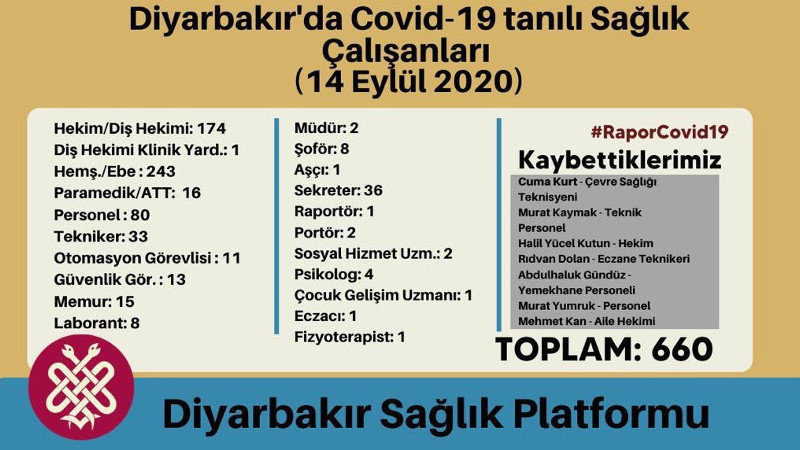 Diyarbakır'da Covid-19 tanılı Sağlık Çalışanları
(14 Eylül 2020)

Hekim/Diş Hekimi: 174
Diş Hekimi Klinik Yard.: 1
Hemş./Ebe : 243
Paramedik/ATT: 16
Personel : 80
Tekniker: 33
Otomasyon Görevlisi : 11
Güvenlik Gör. : 13
Memur: 15
Laborant: 8

Müdür: 2
Şoför: 8
Aşçı: 1
Sekreter: 36
Raportör: 1
Portör: 2
Sosyal Hizmet Uzm.: 2
Psikolog: 4
Çocuk Gelişim Uzmanı: 1
Eczacı: 1
Fizyoterapist: 1

#RaporCovid19
Kaybettiklerimiz
Cuma Kurt - Çevre Sağlığı Teknisyeni
Murat Kaymak - Teknik Personel
Halil Yücel Kutun - Hekim
Rıdvan Dolan - Eczane Teknikeri
Abdulhaluk Gündüz - Yemekhane Personeli
Murat Yumruk - Personel
Mehmet Kan - Aile Hekimi

TOPLAM: 660

Diyarbakır Sağlık Platformu